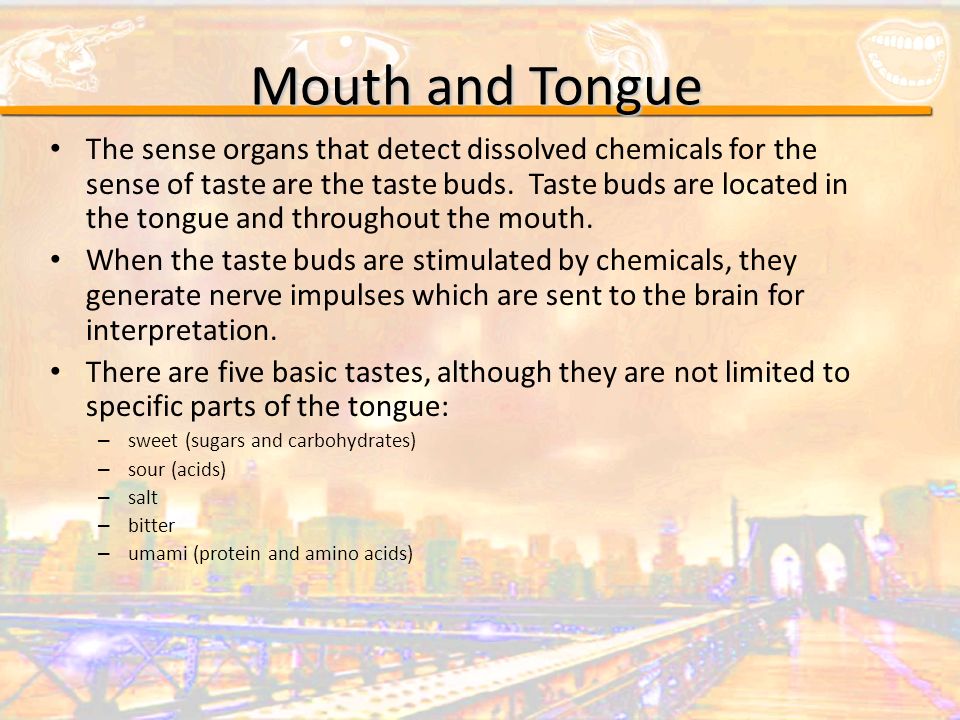 Mouth and Tongue

• The sense organs that detect dissolved chemicals for the sense of taste are the taste buds. Taste buds are located in the tongue and throughout the mouth.

• When the taste buds are stimulated by chemicals, they generate nerve impulses which are sent to the brain for interpretation.

• There are five basic tastes, although they are not limited to specific parts of the tongue:
– sweet (sugars and carbohydrates)
– sour (acids)
– salt
– bitter
– umami (protein and amino acids)